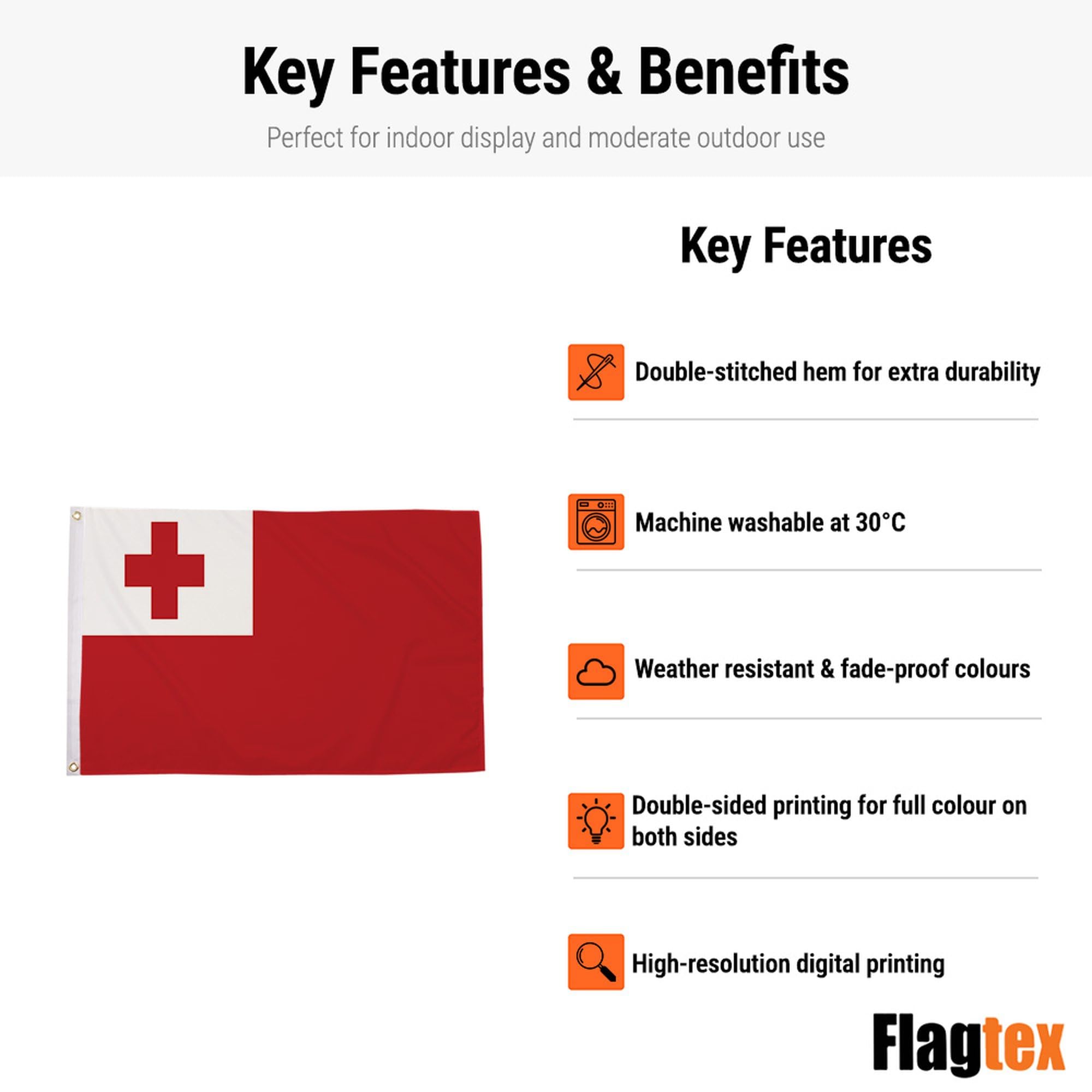 Key Features & Benefits

Perfect for indoor display and moderate outdoor use

Key Features

Double-stitched hem for extra durability

Machine washable at 30°C

Weather resistant & fade-proof colours

Double-sided printing for full colour on both sides

High-resolution digital printing

Flagtex